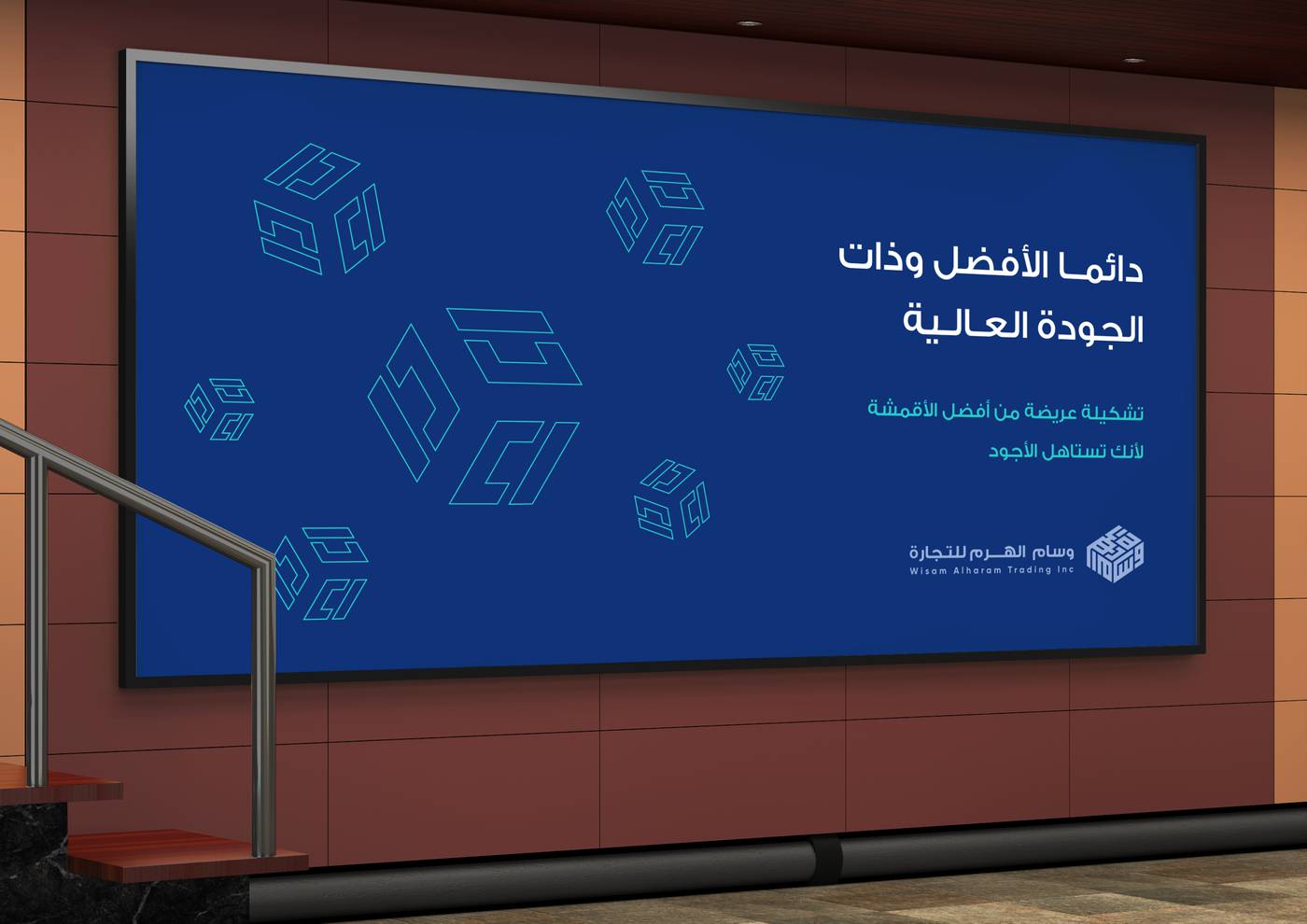 دائما الأفضل وذات الجودة العالية

تشكيلة عريضة من أفضل الأقمشة
لأنك تستاهل الأجود

وسام الهرم للتجارة
Wisam Alharam Trading Inc